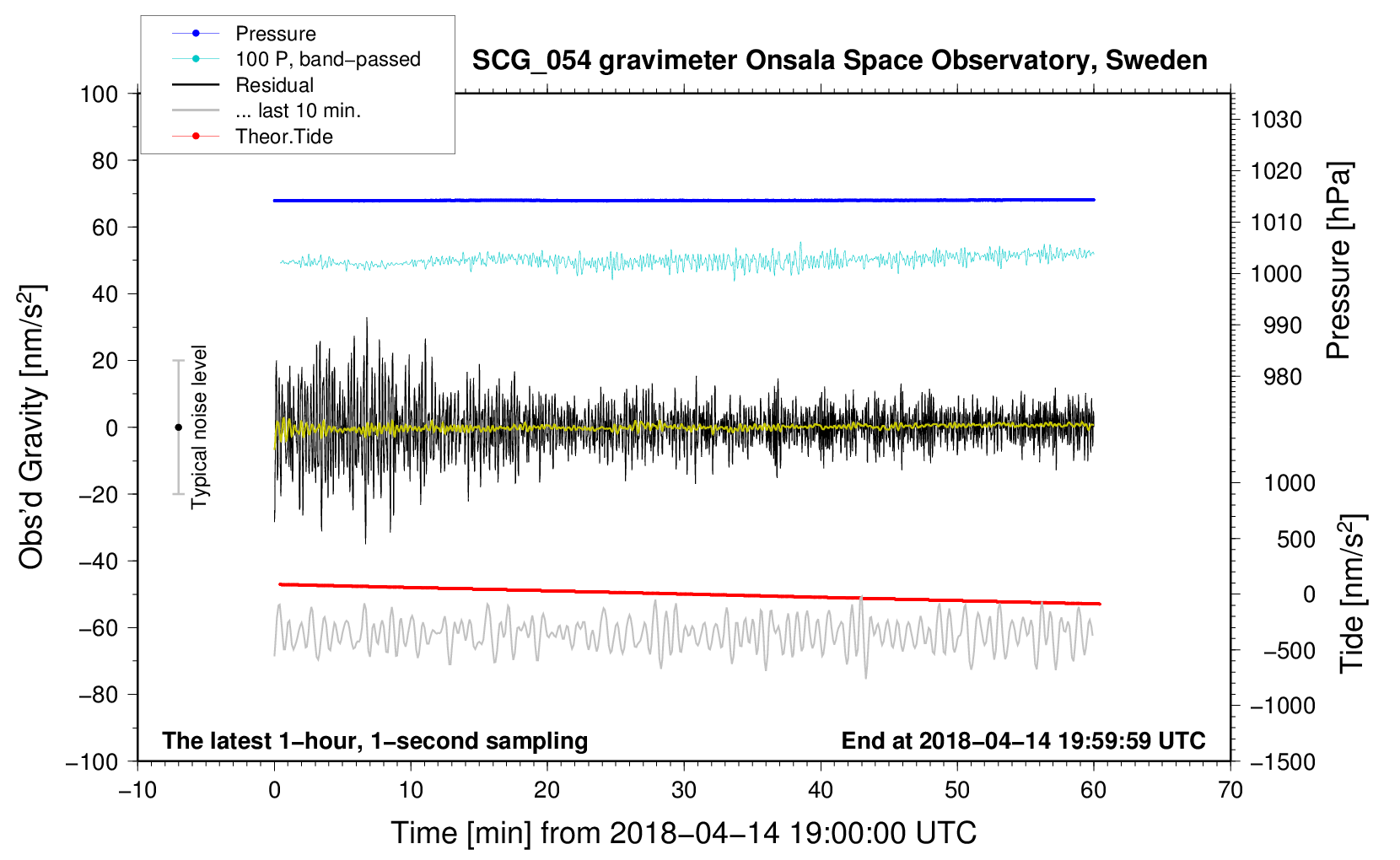 Pressure
100 P, band−passed
Residual
... last 10 min.
Theor.Tide

SCG_054 gravimeter Onsala Space Observatory, Sweden

100
80
60
40
20
0
−20
−40
−60
−80
−100

Obs'd Gravity [nm/s$^2$]

Typical noise level

1030
1020
1010
1000
990
980

Pressure [hPa]

1000
500
0
−500
−1000
−1500

Tide [nm/s$^2$]

The latest 1−hour, 1−second sampling
End at 2018−04−14 19:59:59 UTC

−10
0
10
20
30
40
50
60
70

Time [min] from 2018−04−14 19:00:00 UTC